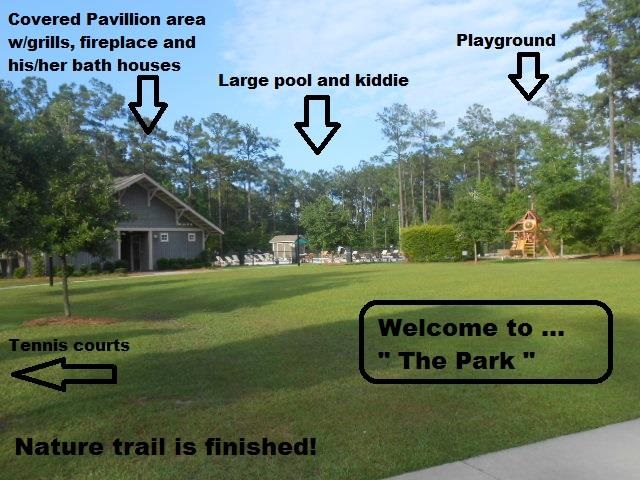 Covered Pavillion area w/grills, fireplace and his/her bath houses

Large pool and kiddie

Playground

Tennis courts

Welcome to ...
" The Park "

Nature trail is finished!